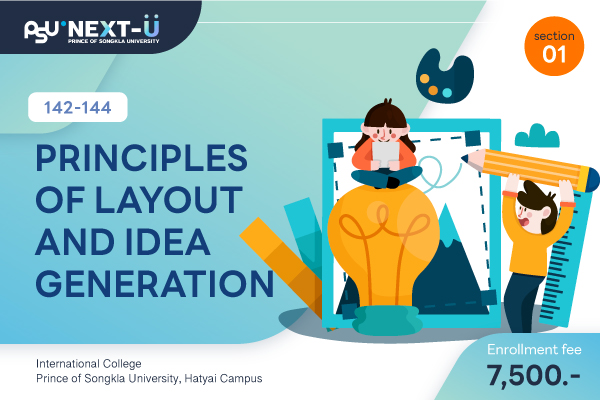 PSU NEXT-U
PRINCE OF SONGKLA UNIVERSITY

section 01

142-144

PRINCIPLES OF LAYOUT AND IDEA GENERATION

International College
Prince of Songkla University, Hatyai Campus

Enrollment fee
7,500.-